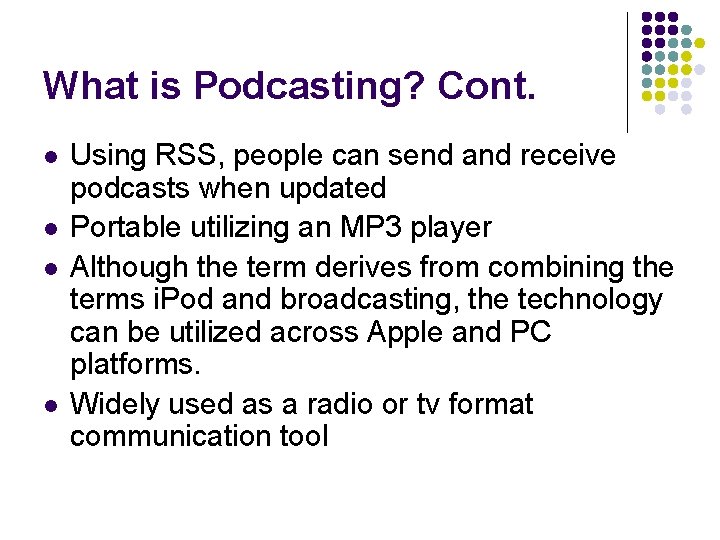 What is Podcasting? Cont.

- Using RSS, people can send and receive podcasts when updated
- Portable utilizing an MP3 player
- Although the term derives from combining the terms iPod and broadcasting, the technology can be utilized across Apple and PC platforms.
- Widely used as a radio or tv format communication tool